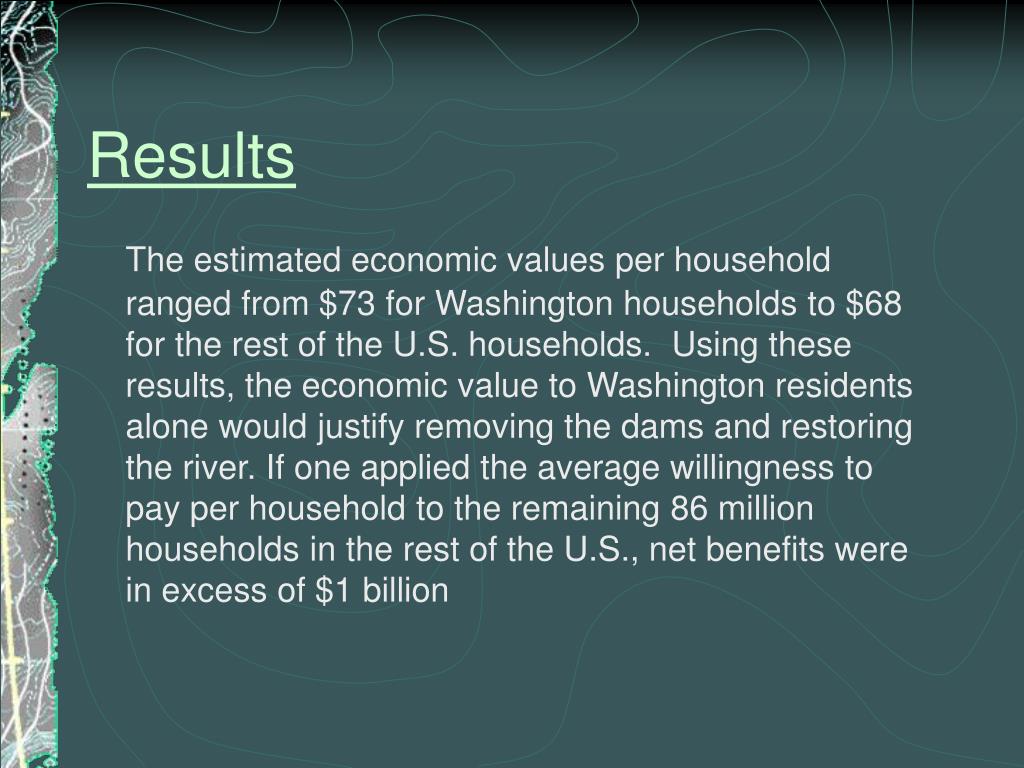 Results

The estimated economic values per household ranged from \$73 for Washington households to \$68 for the rest of the U.S. households.  Using these results, the economic value to Washington residents alone would justify removing the dams and restoring the river. If one applied the average willingness to pay per household to the remaining 86 million households in the rest of the U.S., net benefits were in excess of \$1 billion